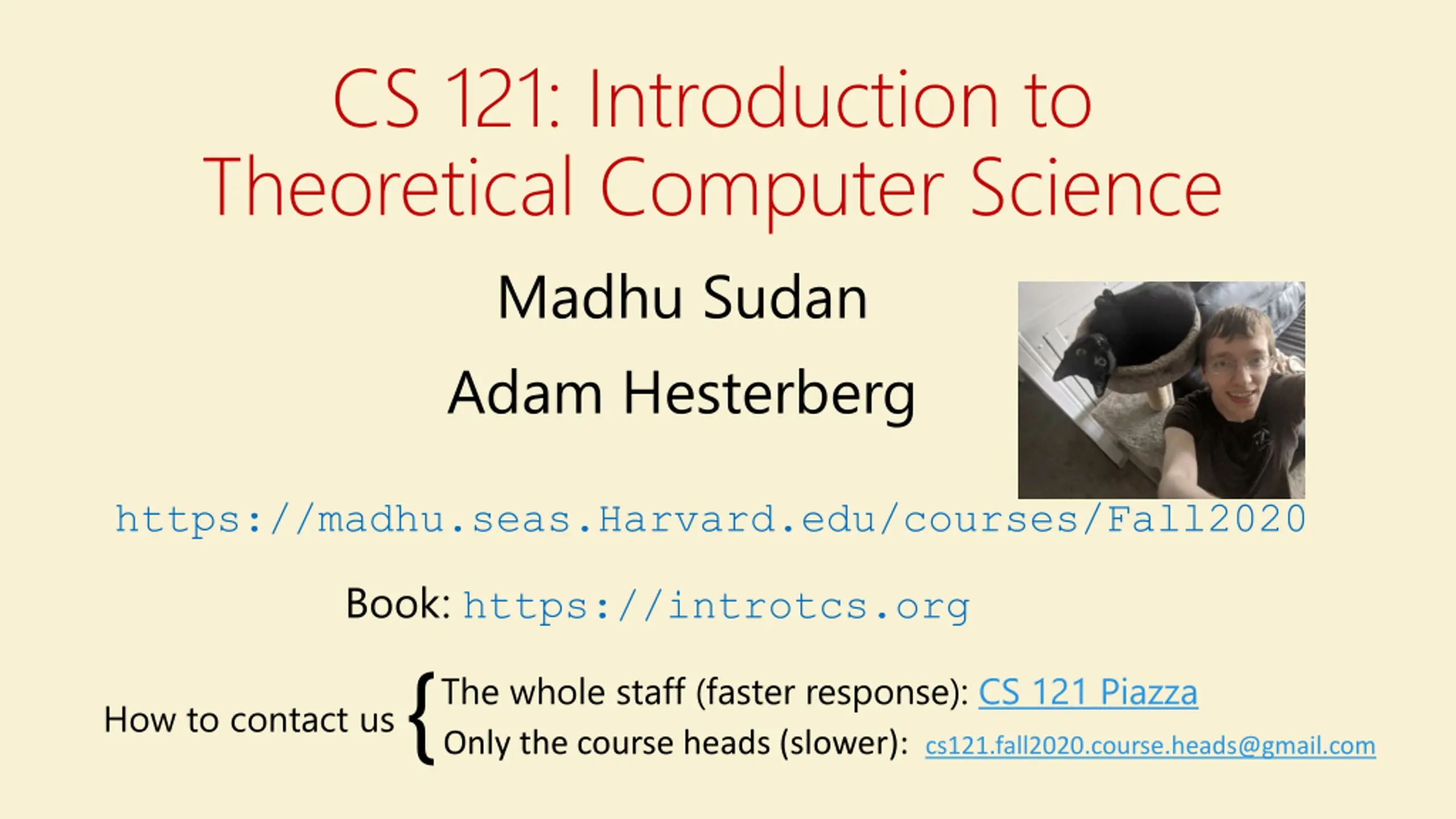 CS 121: Introduction to Theoretical Computer Science

Madhu Sudan

Adam Hesterberg

https://madhu.seas.Harvard.edu/courses/Fall2020

Book: https://introtcs.org

How to contact us

The whole staff (faster response): CS 121 Piazza

Only the course heads (slower): cs121.fall2020.course.heads@gmail.com